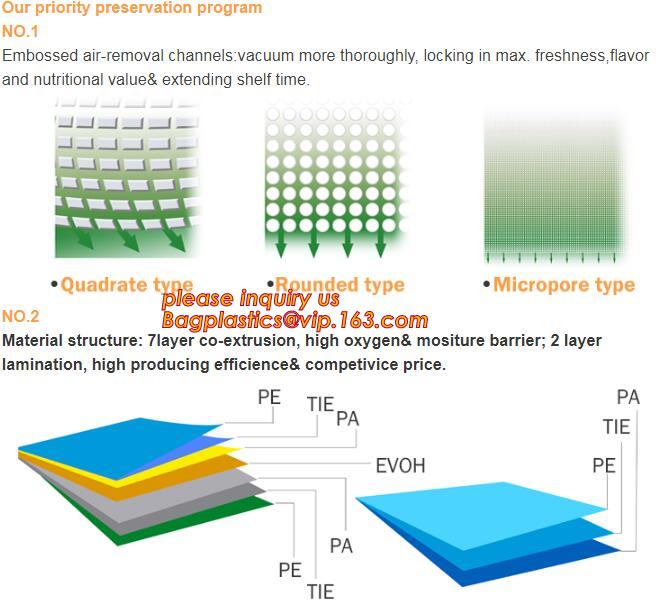 Our priority preservation program

NO.1

Embossed air-removal channels:vacuum more thoroughly, locking in max. freshness,flavor and nutritional value& extending shelf time.

•Quadrate type •Rounded type •Micropore type

please inquiry us
Bagplastics@vip.163.com

NO.2

Material structure: 7layer co-extrusion, high oxygen& mositure barrier; 2 layer lamination, high producing efficience& competivice price.

PE
TIE
PA
EVOH
PA
PE
TIE

PA
TIE
PE